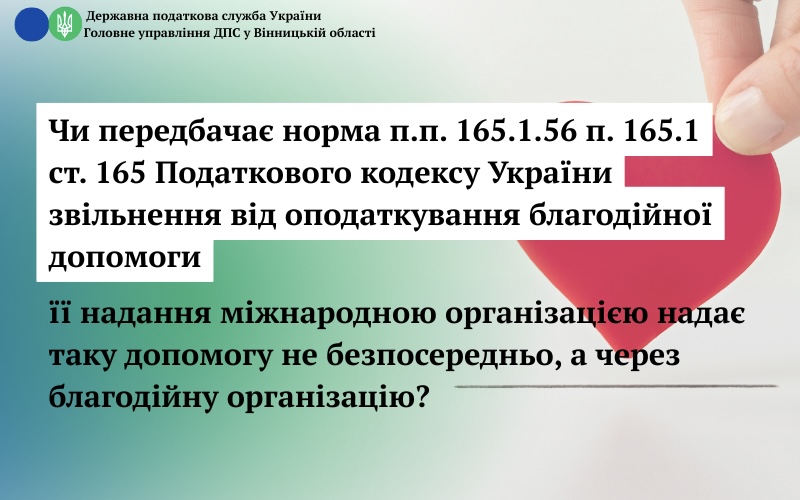 Державна податкова служба України
Головне управління ДПС у Вінницькій області

Чи передбачає норма п.п. 165.1.56 п. 165.1 ст. 165 Податкового кодексу України звільнення від оподаткування благодійної допомоги

її надання міжнародною організацією надає таку допомогу не безпосередньо, а через благодійну організацію?